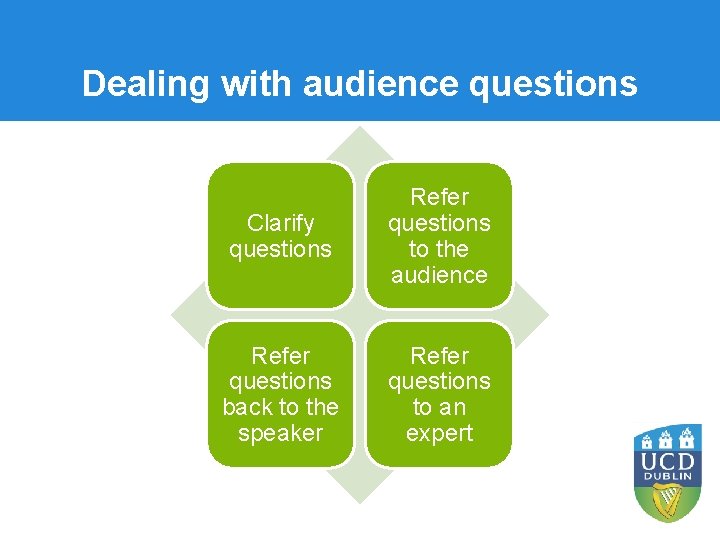 Dealing with audience questions

Clarify questions

Refer questions to the audience

Refer questions back to the speaker

Refer questions to an expert

UCD
DUBLIN